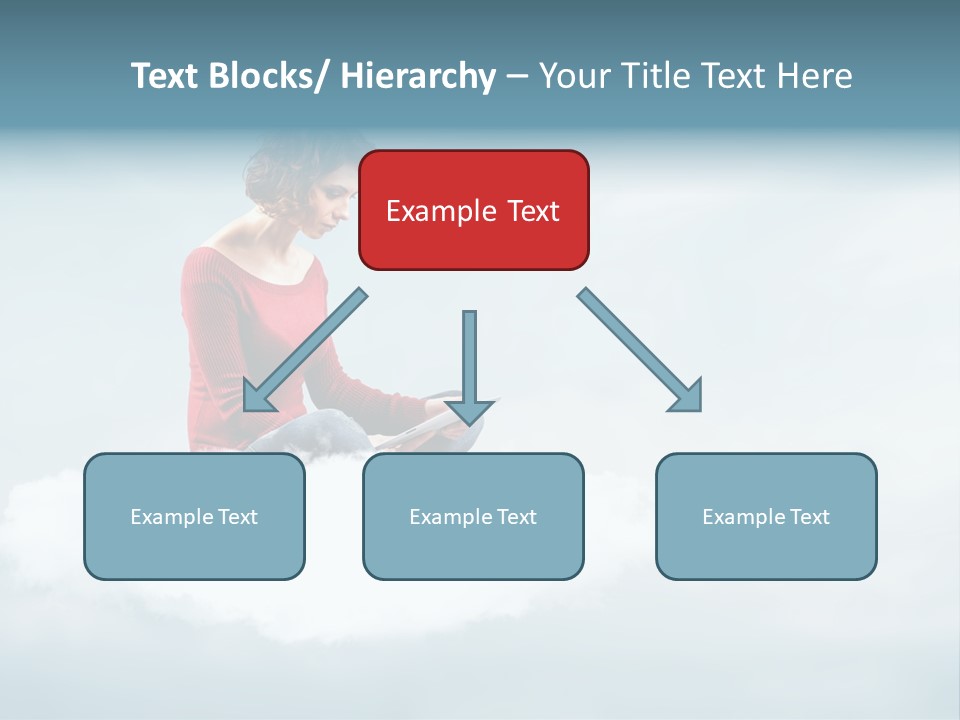 Text Blocks/ Hierarchy – Your Title Text Here

Example Text

Example Text

Example Text

Example Text